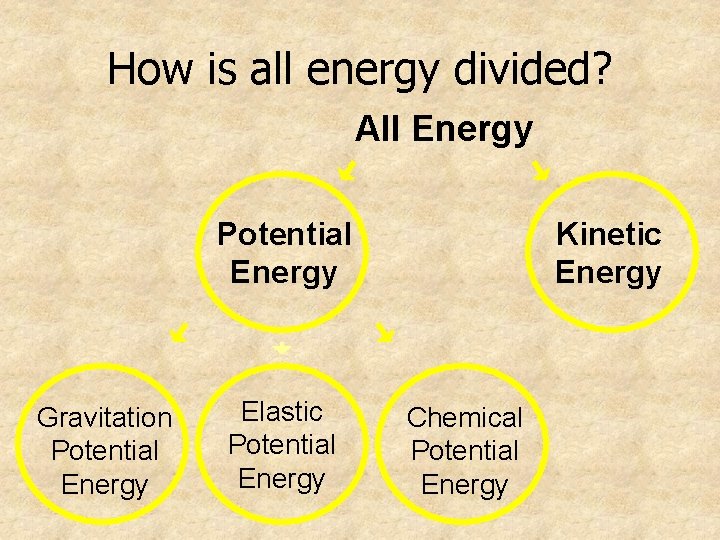 How is all energy divided?

All Energy

Potential Energy

Kinetic Energy

Gravitation Potential Energy

Elastic Potential Energy

Chemical Potential Energy